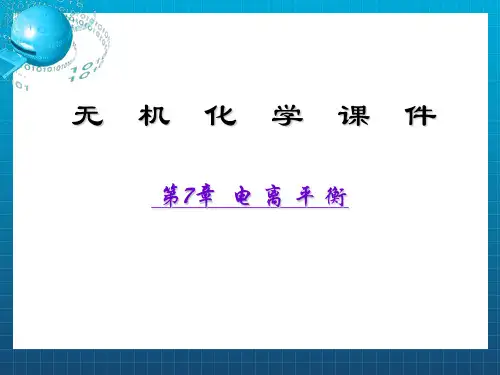 无 机 化 学 课 件

第7章 电 离 平 衡